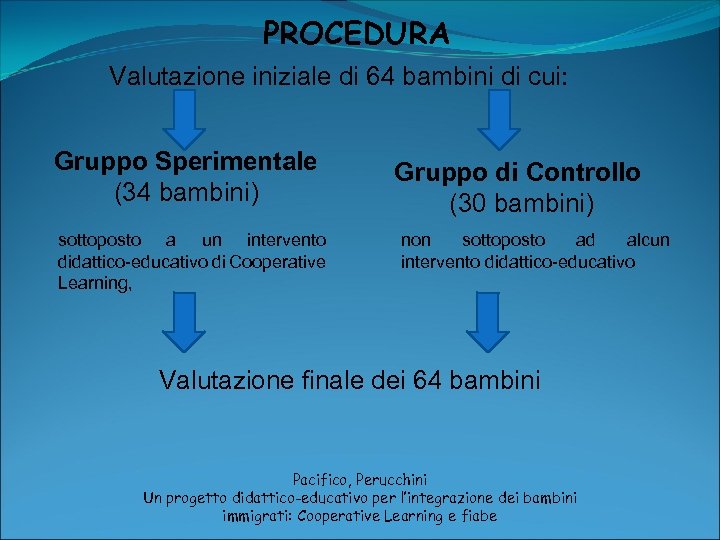 PROCEDURA

Valutazione iniziale di 64 bambini di cui:

Gruppo Sperimentale
(34 bambini)

sottoposto a un intervento didattico-educativo di Cooperative Learning,

Gruppo di Controllo
(30 bambini)

non sottoposto ad alcun intervento didattico-educativo

Valutazione finale dei 64 bambini

Pacifico, Perucchini
Un progetto didattico-educativo per l'integrazione dei bambini immigrati: Cooperative Learning e fiabe